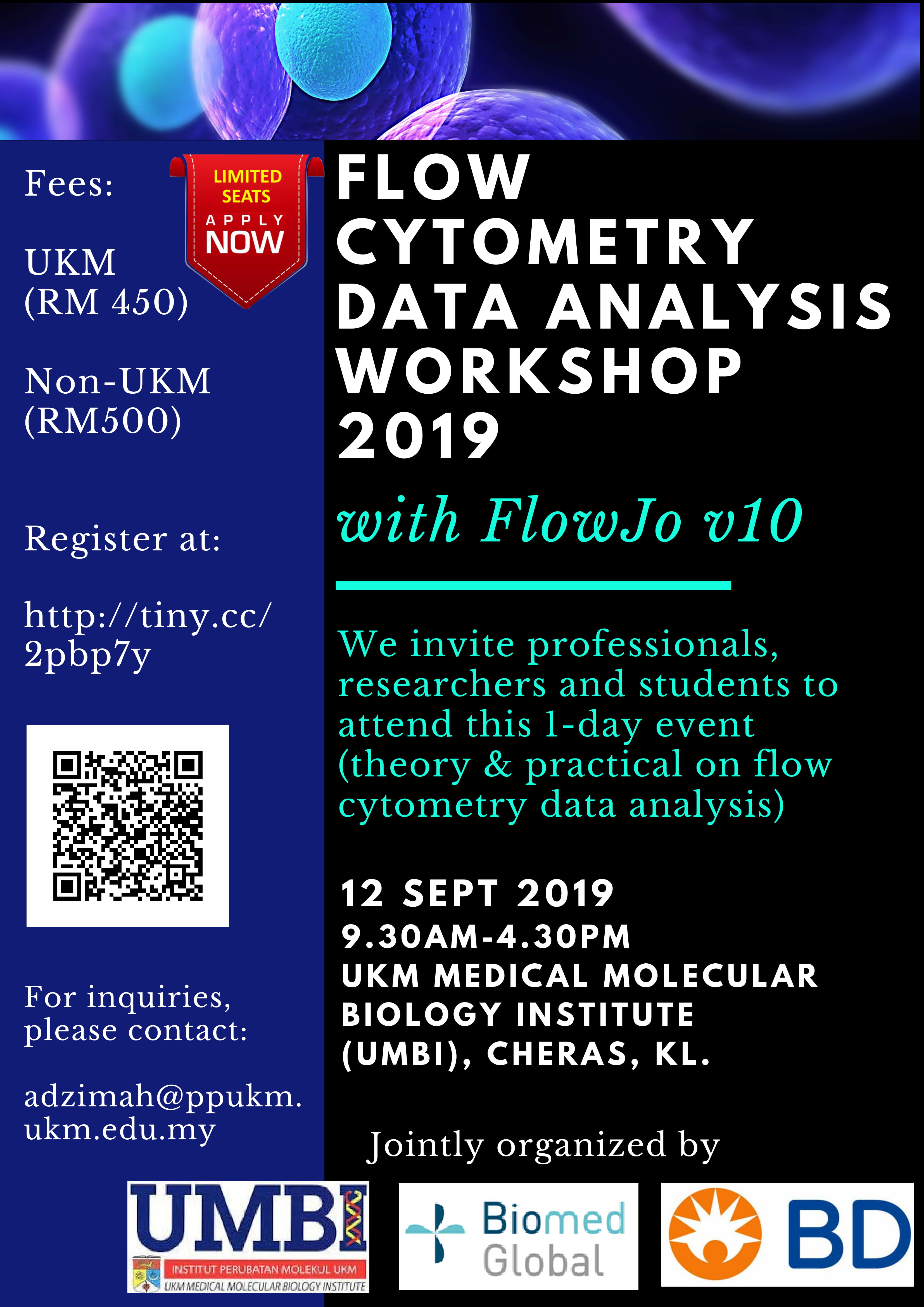 Fees:

LIMITED SEATS
APPLY
NOW

UKM
(RM 450)

Non-UKM
(RM500)

Register at:

http://tiny.cc/2pbp7y

For inquiries, please contact:

adzimah@ppukm.ukm.edu.my

FLOW CYTOMETRY DATA ANALYSIS WORKSHOP 2019

with FlowJo v10

We invite professionals, researchers and students to attend this 1-day event (theory & practical on flow cytometry data analysis)

12 SEPT 2019
9.30AM-4.30PM
UKM MEDICAL MOLECULAR BIOLOGY INSTITUTE (UMBI), CHERAS, KL.

Jointly organized by

UMBI
INSTITUT PERUBATAN MOLEKUL UKM
UKM MEDICAL MOLECULAR BIOLOGY INSTITUTE

Biomed Global

BD